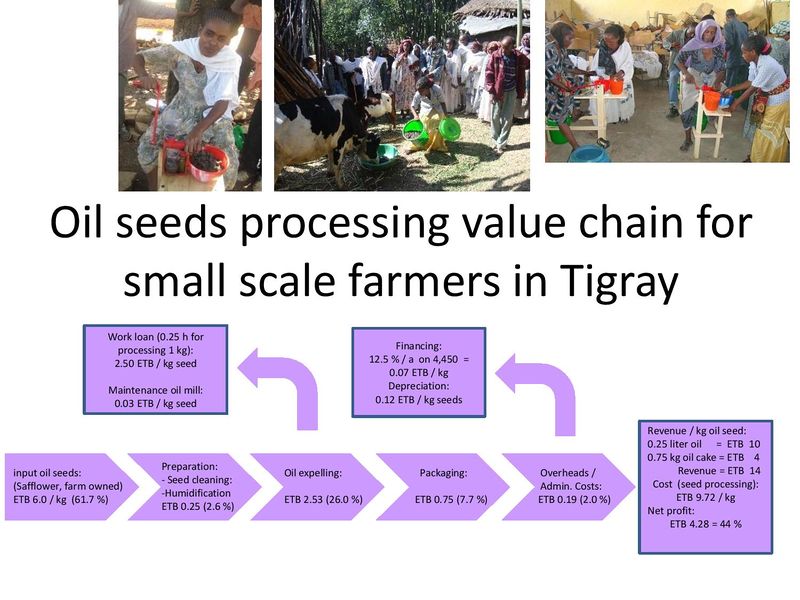 Oil seeds processing value chain for small scale farmers in Tigray

Work loan (0.25 h for processing 1 kg): 2.50 ETB / kg seed

Maintenance oil mill: 0.03 ETB / kg seed

Financing: 12.5 % / a on 4,450 = 0.07 ETB / kg
Depreciation: 0.12 ETB / kg seeds

input oil seeds: (Safflower, farm owned) ETB 6.0 / kg (61.7 %)

Preparation: - Seed cleaning: -Humidification ETB 0.25 (2.6 %)

Oil expelling: ETB 2.53 (26.0 %)

Packaging: ETB 0.75 (7.7 %)

Overheads / Admin. Costs: ETB 0.19 (2.0 %)

Revenue / kg oil seed:
0.25 liter oil = ETB 10
0.75 kg oil cake = ETB 4
Revenue = ETB 14
Cost (seed processing): ETB 9.72 / kg
Net profit: ETB 4.28 = 44 %